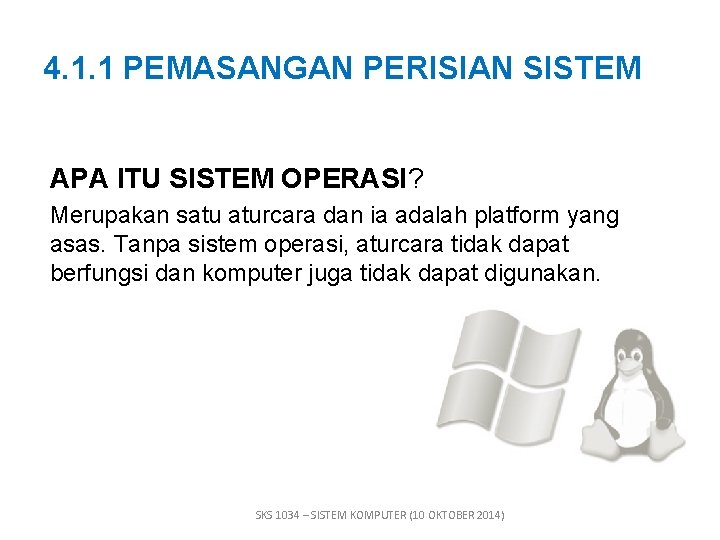 4.1.1 PEMASANGAN PERISIAN SISTEM

APA ITU SISTEM OPERASI?

Merupakan satu aturcara dan ia adalah platform yang asas. Tanpa sistem operasi, aturcara tidak dapat berfungsi dan komputer juga tidak dapat digunakan.

SKS 1034 – SISTEM KOMPUTER (10 OKTOBER 2014)